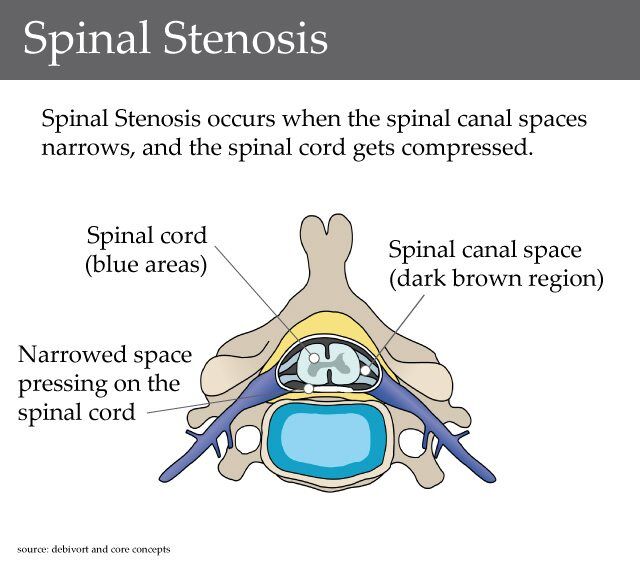 Spinal Stenosis

Spinal Stenosis occurs when the spinal canal spaces narrows, and the spinal cord gets compressed.

Spinal cord (blue areas)

Spinal canal space (dark brown region)

Narrowed space pressing on the spinal cord

source: debivort and core concepts